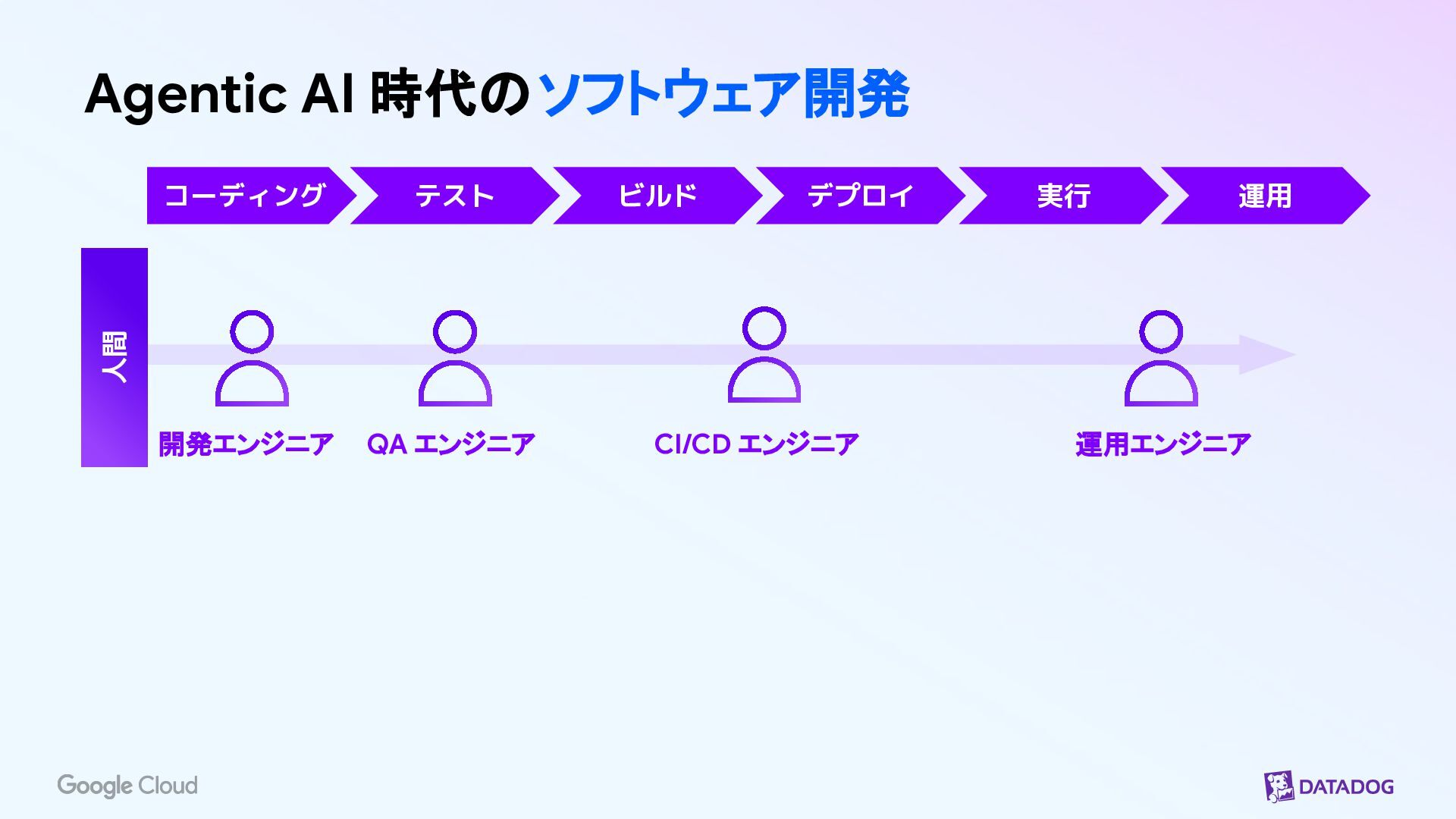 Agentic AI 時代のソフトウェア開発

コーディング
テスト
ビルド
デプロイ
実行
運用

人間

開発エンジニア
QA エンジニア
CI/CD エンジニア
運用エンジニア

Google Cloud

DATADOG